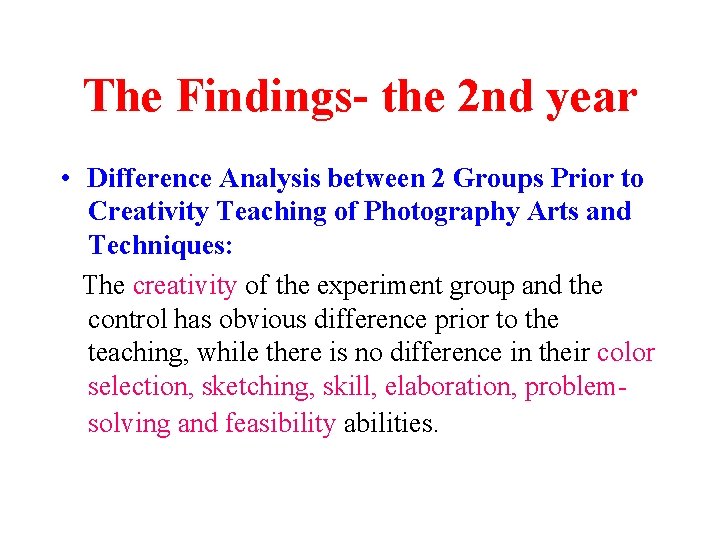 The Findings- the 2nd year

• Difference Analysis between 2 Groups Prior to Creativity Teaching of Photography Arts and Techniques:

The creativity of the experiment group and the control has obvious difference prior to the teaching, while there is no difference in their color selection, sketching, skill, elaboration, problem-solving and feasibility abilities.